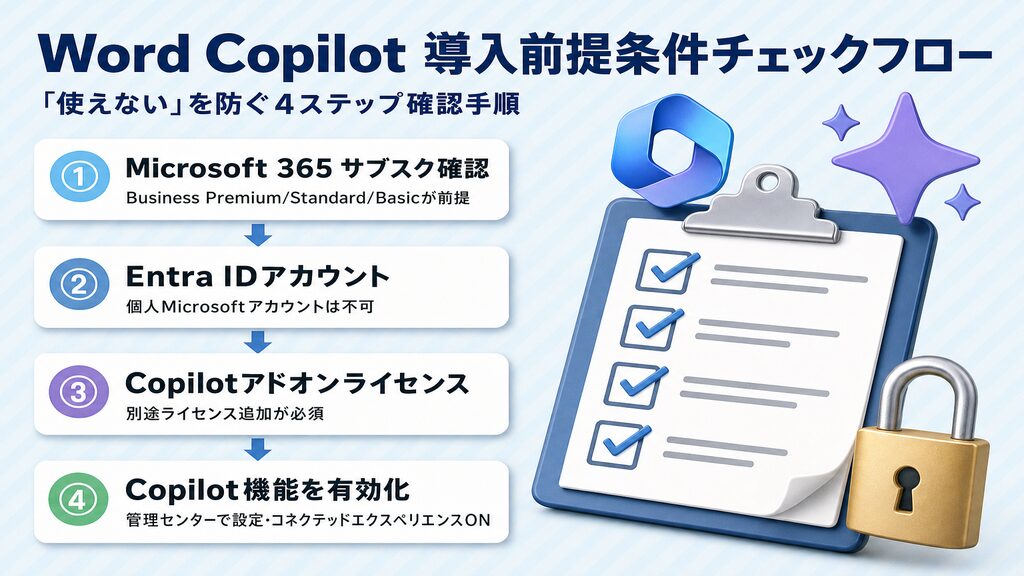 Word Copilot 導入前提条件チェックフロー

「使えない」を防ぐ４ステップ確認手順

① Microsoft 365 サブスク確認
Business Premium/Standard/Basicが前提

② Entra IDアカウント
個人Microsoftアカウントは不可

③ Copilotアドオンライセンス
別途ライセンス追加が必須

④ Copilot機能を有効化
管理センターで設定・コネクテッドエクスペリエンスON